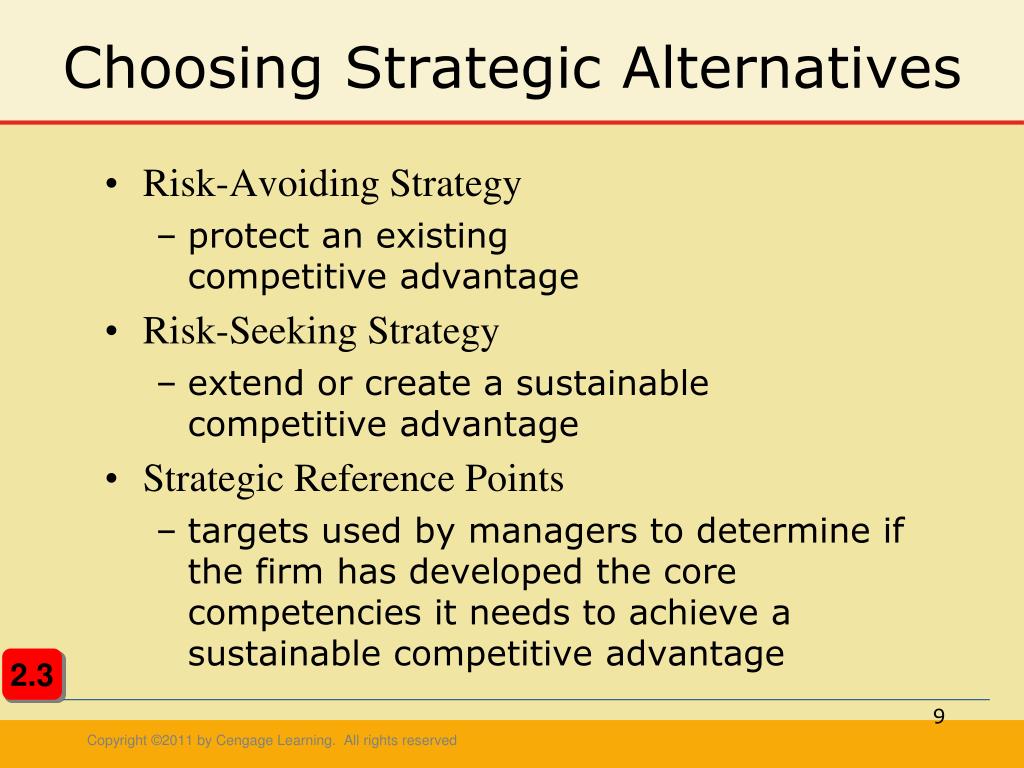 Choosing Strategic Alternatives

• Risk-Avoiding Strategy
  – protect an existing competitive advantage
• Risk-Seeking Strategy
  – extend or create a sustainable competitive advantage
• Strategic Reference Points
  – targets used by managers to determine if the firm has developed the core competencies it needs to achieve a sustainable competitive advantage

2.3

9

Copyright ©2011 by Cengage Learning. All rights reserved